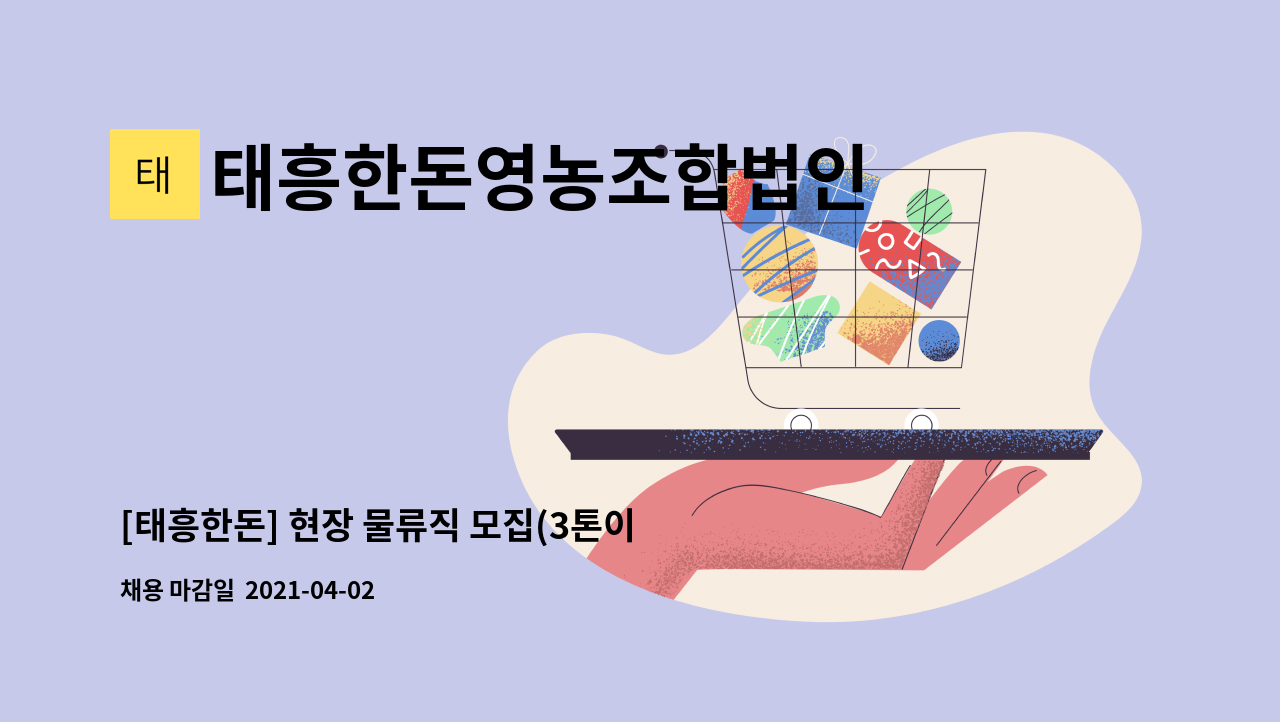 태

태흥한돈영농조합법인

[태흥한돈] 현장 물류직 모집(3톤이

채용 마감일 2021-04-02